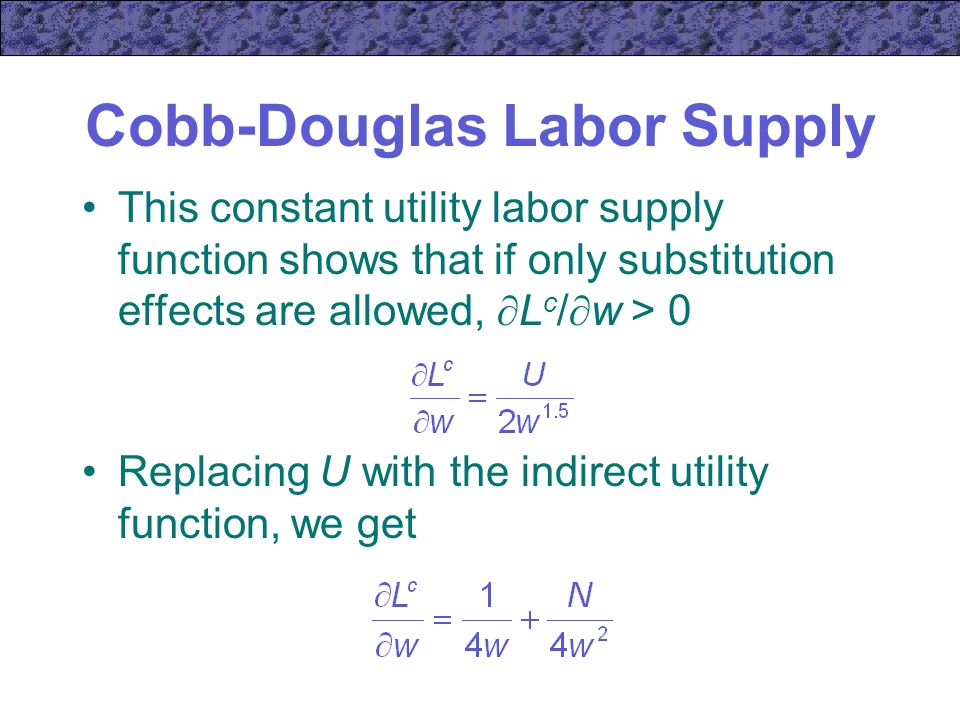 Cobb-Douglas Labor Supply

• This constant utility labor supply function shows that if only substitution effects are allowed, $\partial L^c/\partial w > 0$

$\frac{\partial L^c}{\partial w} = \frac{U}{2w^{1.5}}$

• Replacing $U$ with the indirect utility function, we get

$\frac{\partial L^c}{\partial w} = \frac{1}{4w} + \frac{N}{4w^2}$